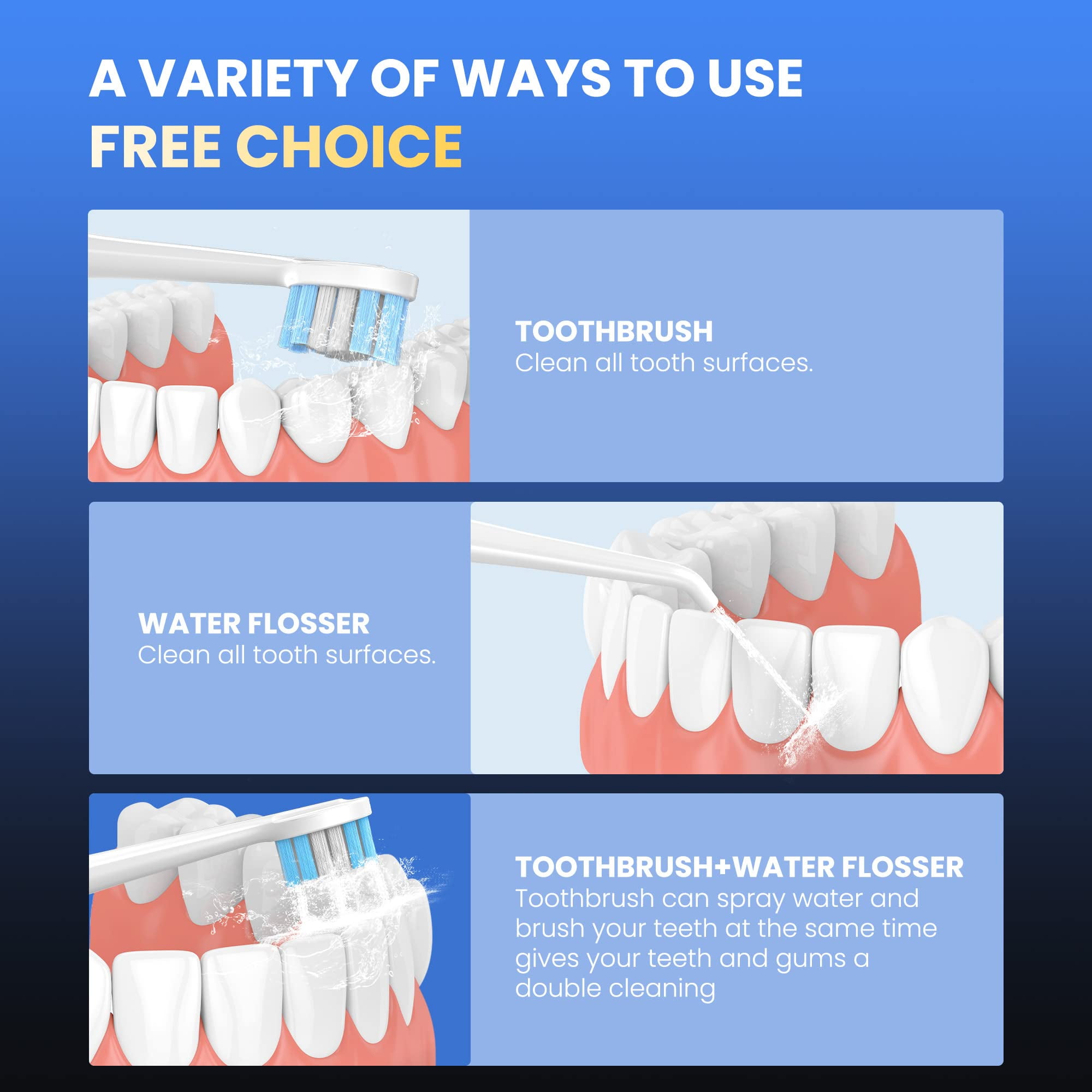 A VARIETY OF WAYS TO USE
FREE CHOICE

TOOTHBRUSH
Clean all tooth surfaces.

WATER FLOSSER
Clean all tooth surfaces.

TOOTHBRUSH+WATER FLOSSER
Toothbrush can spray water and brush your teeth at the same time gives your teeth and gums a double cleaning